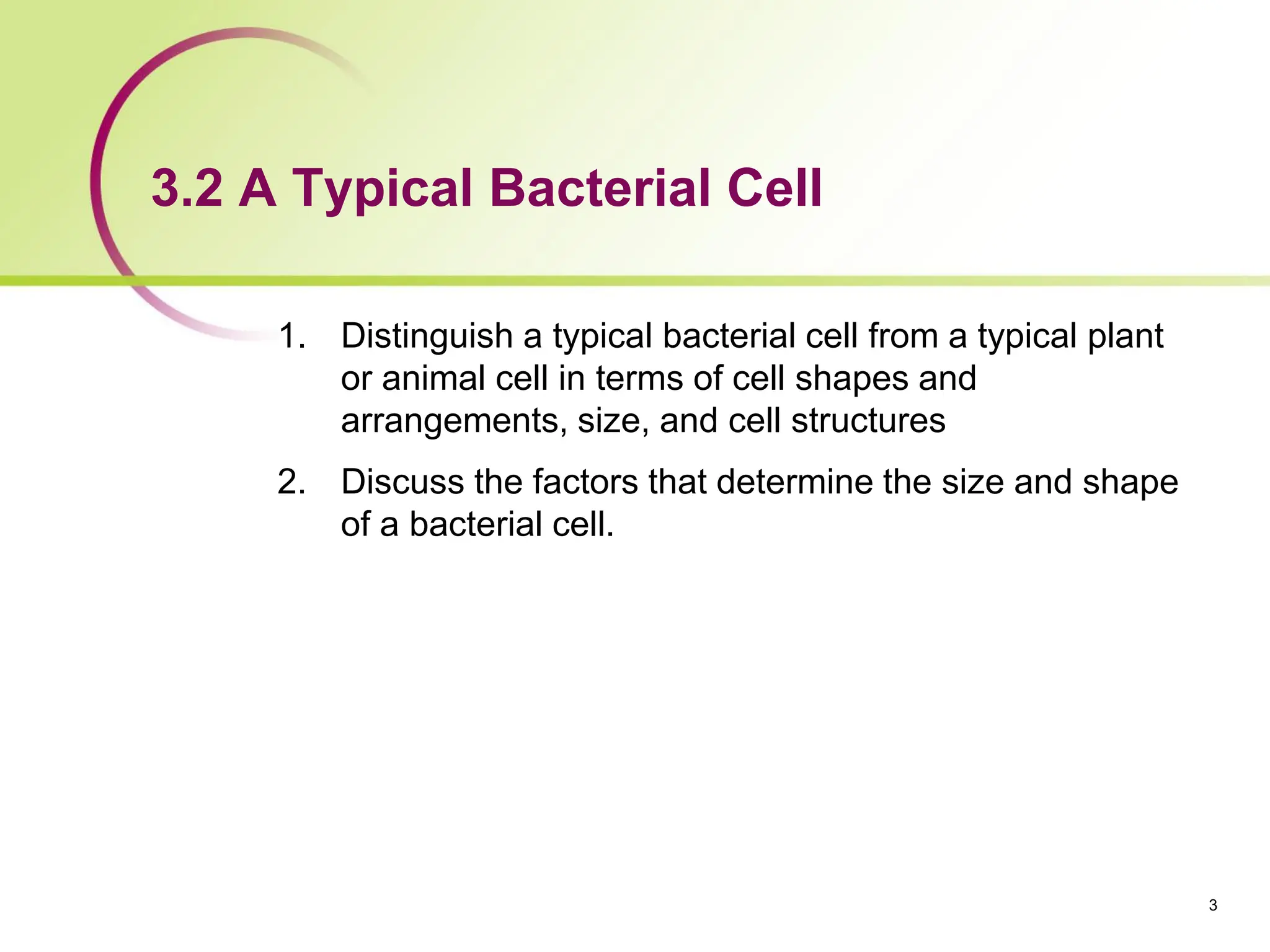 3.2 A Typical Bacterial Cell

1. Distinguish a typical bacterial cell from a typical plant or animal cell in terms of cell shapes and arrangements, size, and cell structures

2. Discuss the factors that determine the size and shape of a bacterial cell.

3